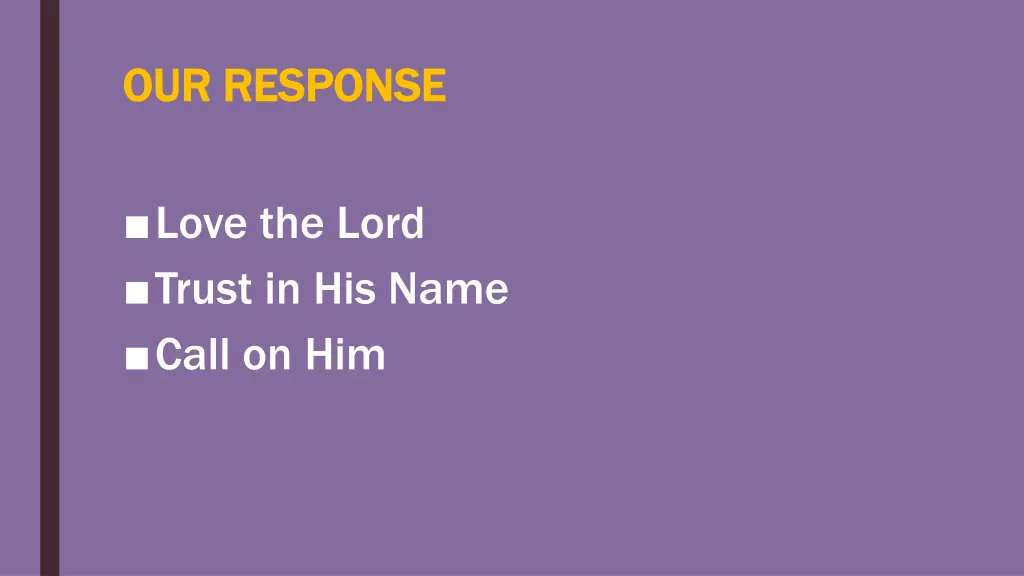 OUR RESPONSE

■ Love the Lord
■ Trust in His Name
■ Call on Him